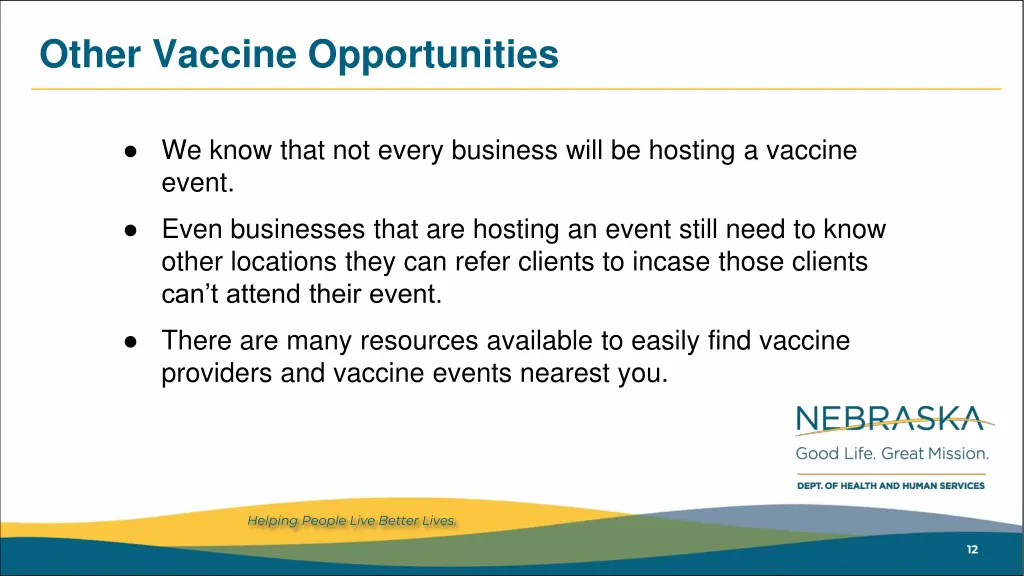 Other Vaccine Opportunities

● We know that not every business will be hosting a vaccine event.

● Even businesses that are hosting an event still need to know other locations they can refer clients to incase those clients can't attend their event.

● There are many resources available to easily find vaccine providers and vaccine events nearest you.

NEBRASKA
Good Life. Great Mission.
DEPT. OF HEALTH AND HUMAN SERVICES

Helping People Live Better Lives.

12